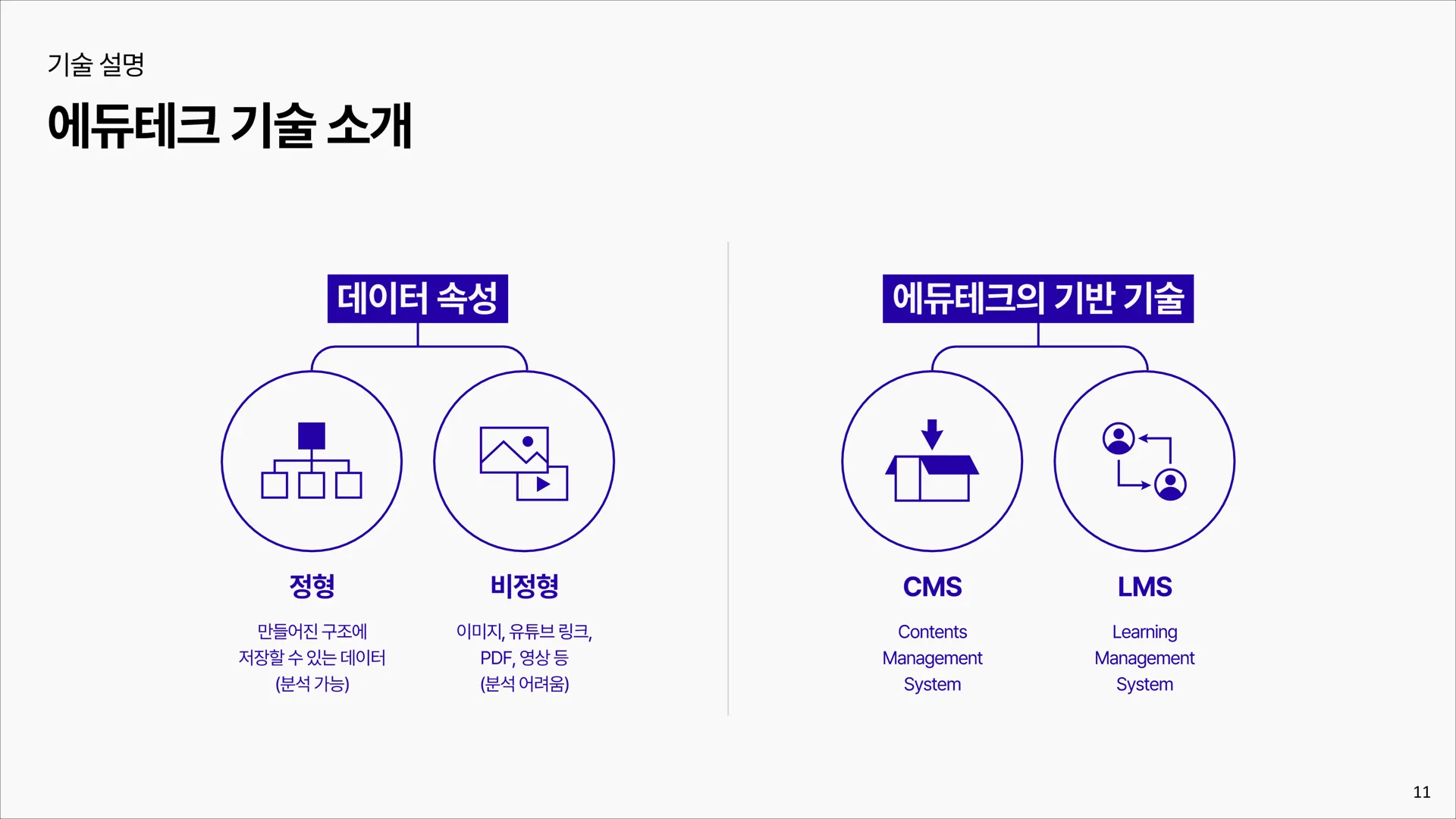 기술 설명

에듀테크 기술 소개

데이터 속성

정형

만들어진 구조에 저장할 수 있는 데이터 (분석 가능)

비정형

이미지, 유튜브 링크, PDF, 영상 등 (분석 어려움)

에듀테크의 기반 기술

CMS

Contents Management System

LMS

Learning Management System

11